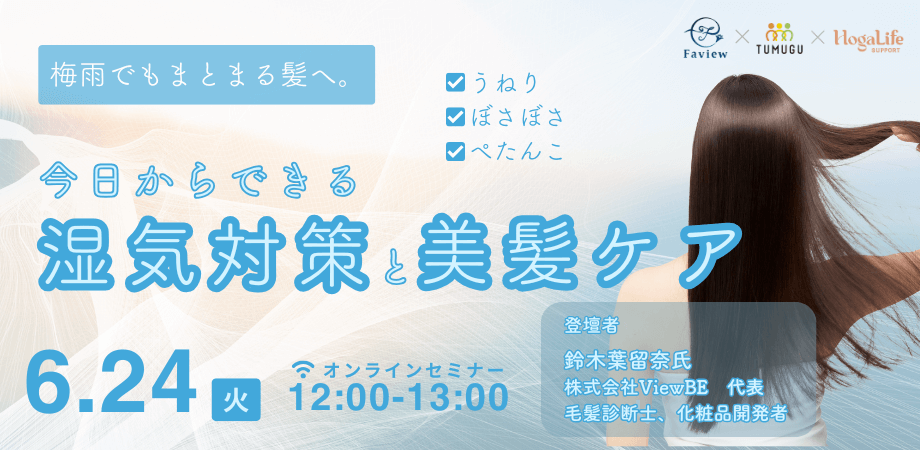 Faview × TUMUGU × HogaLife SUPPORT

梅雨でもまとまる髪へ。

うねり
ぼさぼさ
ぺたんこ

今日からできる
湿気対策と美髪ケア

6.24 火

オンラインセミナー
12:00-13:00

登壇者
鈴木葉留奈氏
株式会社ViewBE　代表
毛髪診断士、化粧品開発者